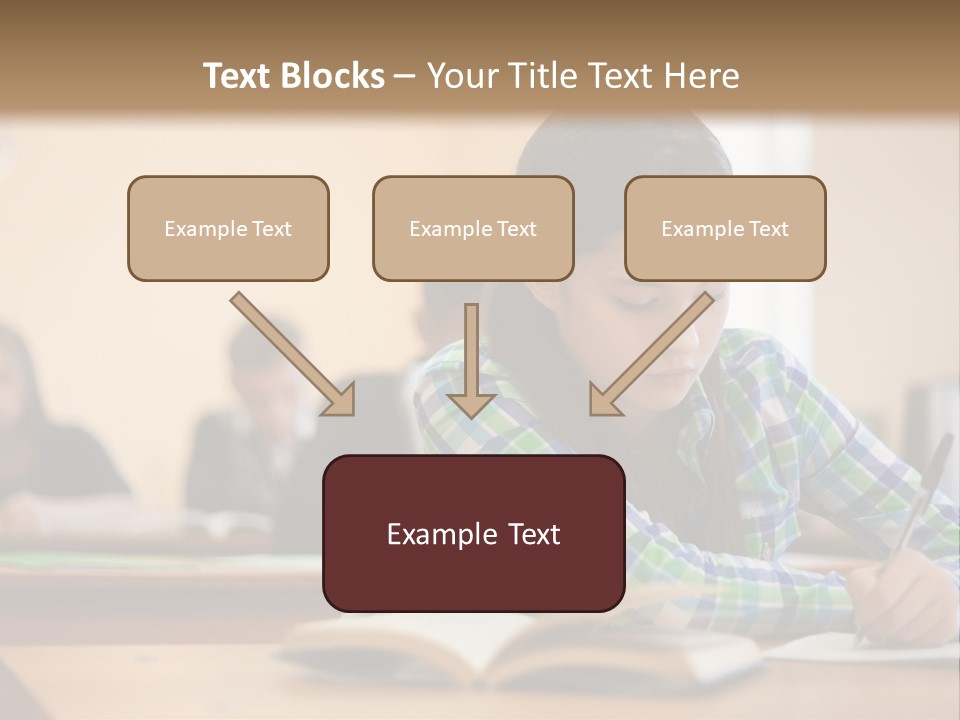 Text Blocks – Your Title Text Here

Example Text

Example Text

Example Text

Example Text